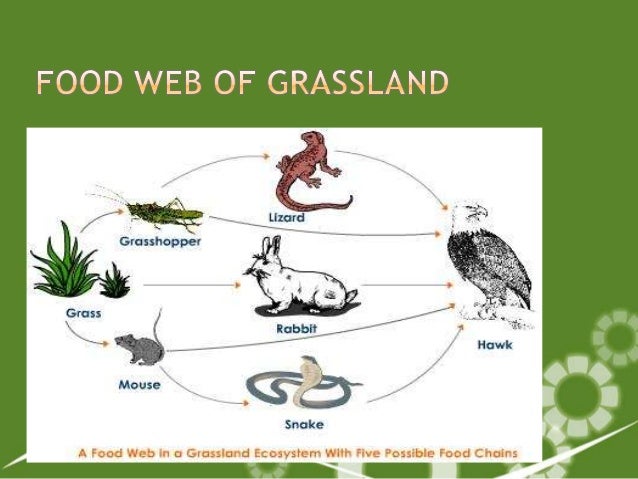 FOOD WEB OF GRASSLAND

Lizard

Grasshopper

Grass

Rabbit

Hawk

Mouse

Snake

A Food Web in a Grassland Ecosystem With Five Possible Food Chains